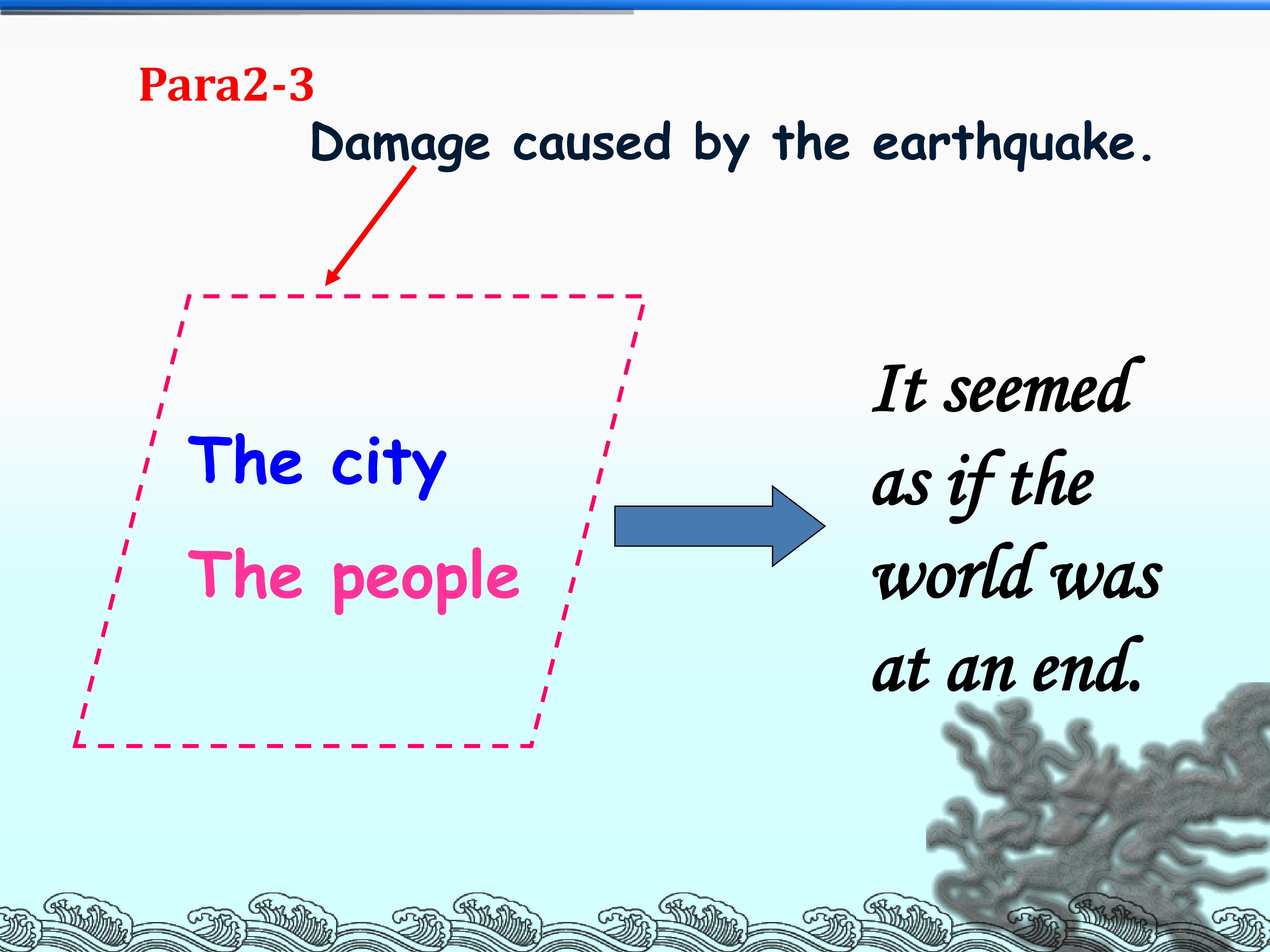 Para2-3

Damage caused by the earthquake.

The city

The people

It seemed as if the world was at an end.